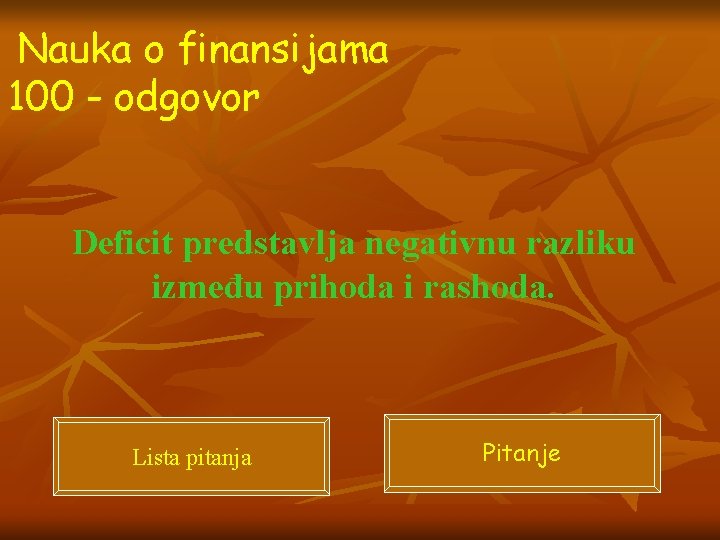 Nauka o finansijama
100 - odgovor

Deficit predstavlja negativnu razliku između prihoda i rashoda.

Lista pitanja

Pitanje